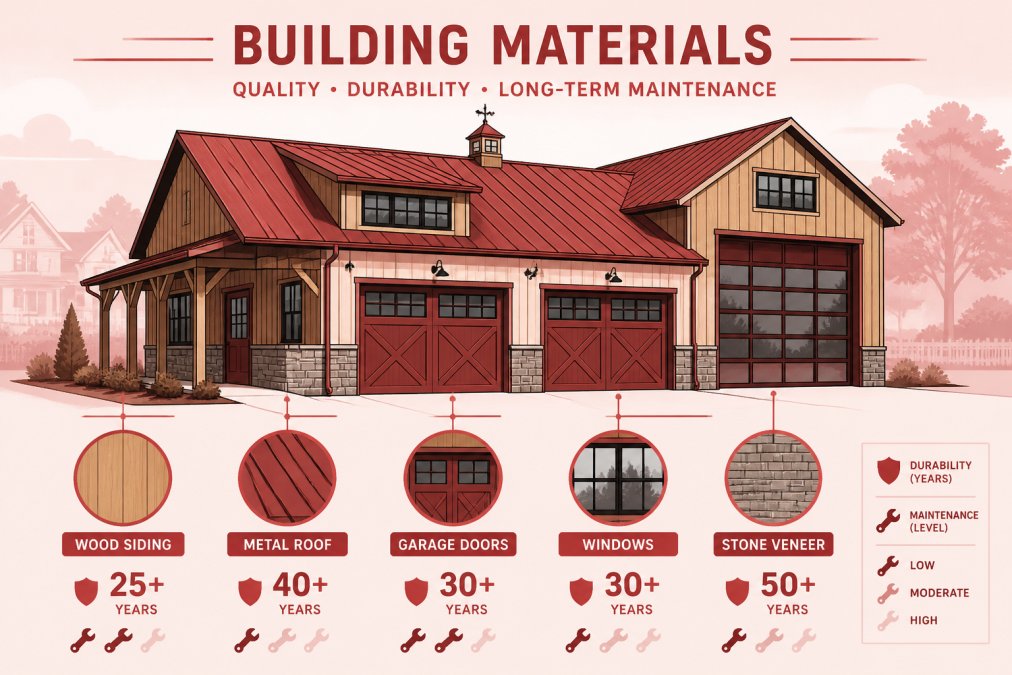 BUILDING MATERIALS

QUALITY • DURABILITY • LONG-TERM MAINTENANCE

WOOD SIDING
25+
YEARS

METAL ROOF
40+
YEARS

GARAGE DOORS
30+
YEARS

WINDOWS
30+
YEARS

STONE VENEER
50+
YEARS

DURABILITY (YEARS)
MAINTENANCE (LEVEL)
LOW
MODERATE
HIGH